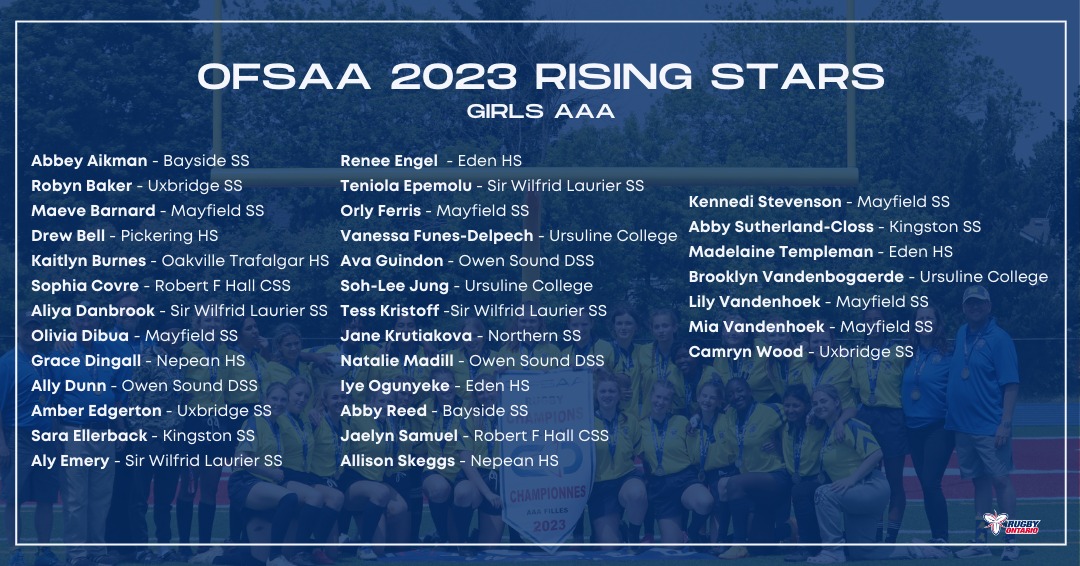 OFSAA 2023 RISING STARS
GIRLS AAA

Abbey Aikman - Bayside SS
Robyn Baker - Uxbridge SS
Maeve Barnard - Mayfield SS
Drew Bell - Pickering HS
Kaitlyn Burnes - Oakville Trafalgar HS
Sophia Covre - Robert F Hall CSS
Aliya Danbrook - Sir Wilfrid Laurier SS
Olivia Dibua - Mayfield SS
Grace Dingall - Nepean HS
Ally Dunn - Owen Sound DSS
Amber Edgerton - Uxbridge SS
Sara Ellerback - Kingston SS
Aly Emery - Sir Wilfrid Laurier SS

Renee Engel - Eden HS
Teniola Epemolu - Sir Wilfrid Laurier SS
Orly Ferris - Mayfield SS
Vanessa Funes-Delpech - Ursuline College
Ava Guindon - Owen Sound DSS
Soh-Lee Jung - Ursuline College
Tess Kristoff -Sir Wilfrid Laurier SS
Jane Krutiakova - Northern SS
Natalie Madill - Owen Sound DSS
Iye Ogunyeke - Eden HS
Abby Reed - Bayside SS
Jaelyn Samuel - Robert F Hall CSS
Allison Skeggs - Nepean HS

Kennedi Stevenson - Mayfield SS
Abby Sutherland-Closs - Kingston SS
Madelaine Templeman - Eden HS
Brooklyn Vandenbogaerde - Ursuline College
Lily Vandenhoek - Mayfield SS
Mia Vandenhoek - Mayfield SS
Camryn Wood - Uxbridge SS

CHAMPIONS
CHAMPIONNES
AAA FILLES
2023

RUGBY ONTARIO